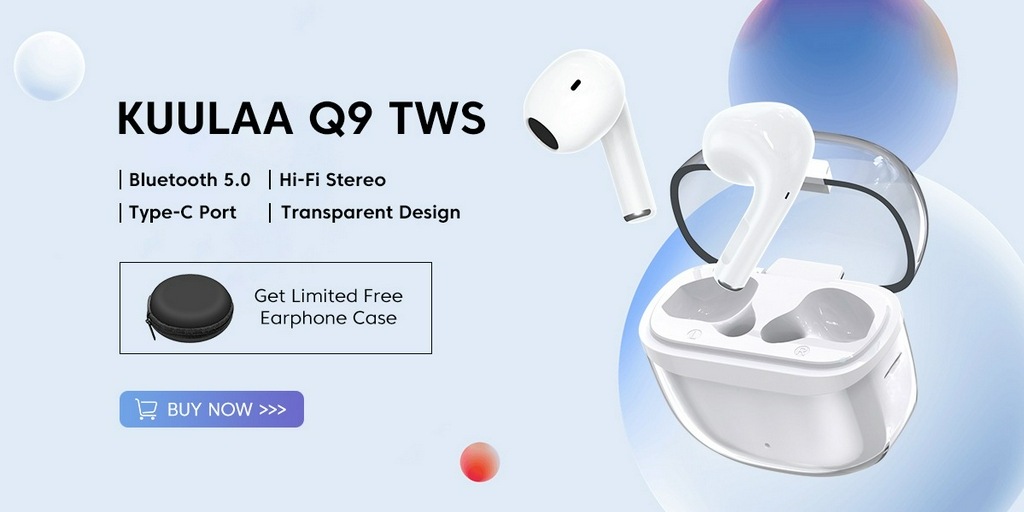 KUULAA Q9 TWS

| Bluetooth 5.0 | Hi-Fi Stereo

| Type-C Port | Transparent Design

Get Limited Free Earphone Case

BUY NOW >>>